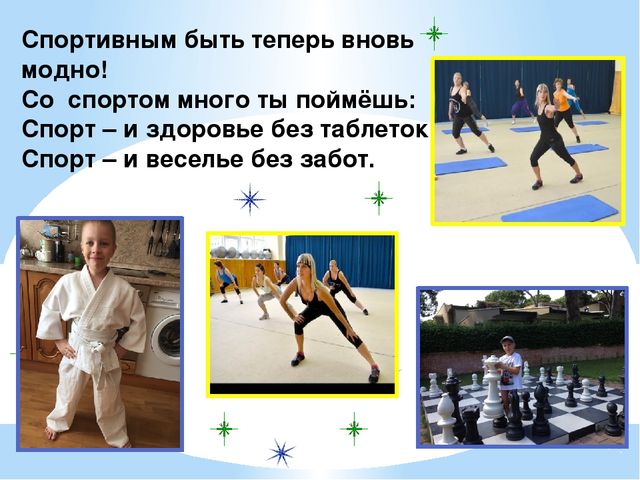 Спортивным быть теперь вновь модно!
Со спортом много ты поймёшь:
Спорт – и здоровье без таблеток
Спорт – и веселье без забот.